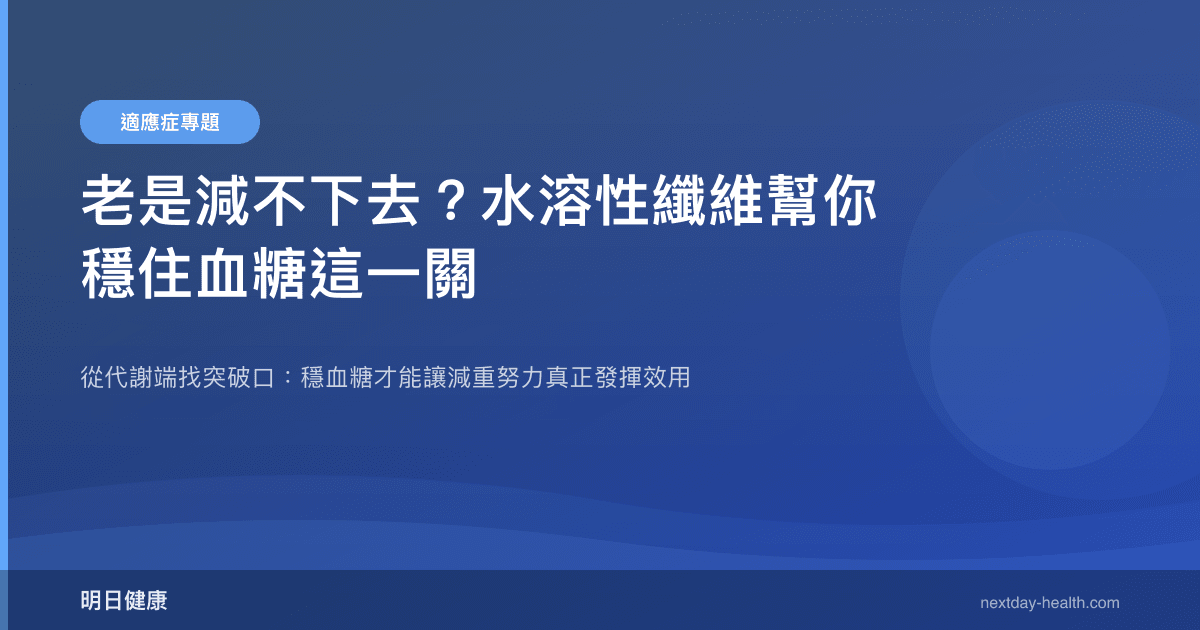 適應症專題

老是減不下去？水溶性纖維幫你穩住血糖這一關

從代謝端找突破口：穩血糖才能讓減重努力真正發揮效用

明日健康

nextday-health.com